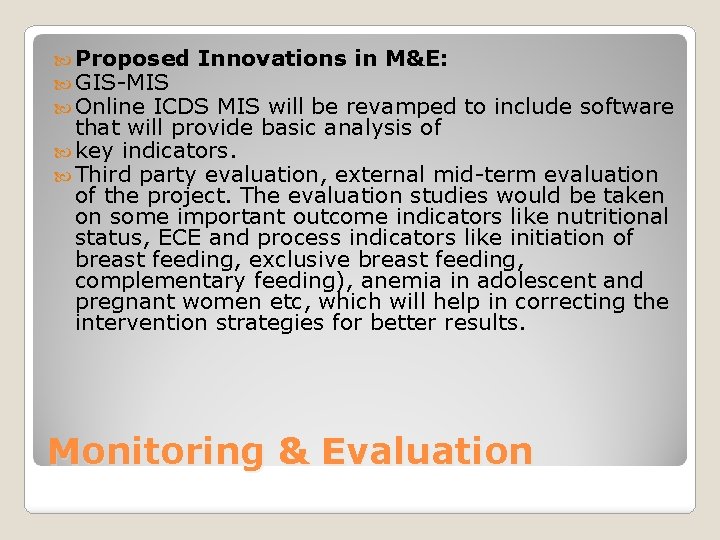 Proposed Innovations in M&E:

GIS-MIS

Online ICDS MIS will be revamped to include software that will provide basic analysis of

key indicators.

Third party evaluation, external mid-term evaluation of the project. The evaluation studies would be taken on some important outcome indicators like nutritional status, ECE and process indicators like initiation of breast feeding, exclusive breast feeding, complementary feeding), anemia in adolescent and pregnant women etc, which will help in correcting the intervention strategies for better results.

Monitoring & Evaluation